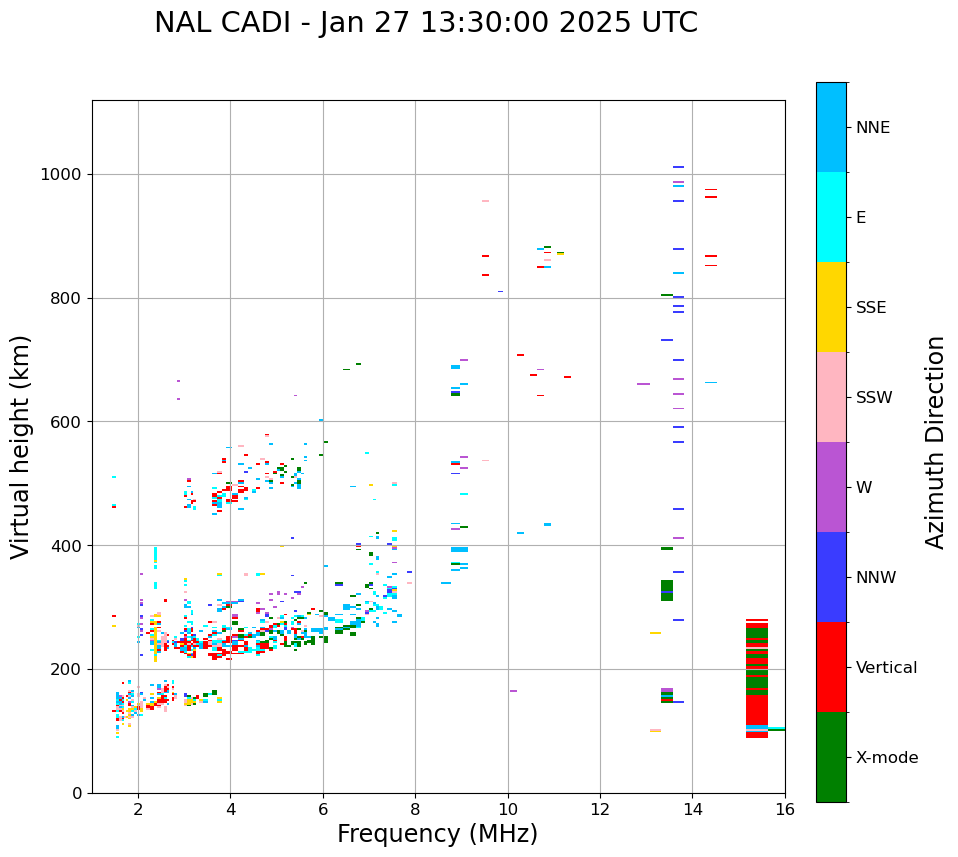 NAL CADI - Jan 27 13:30:00 2025 UTC

Virtual height (km)

1000
800
600
400
200
0

2 4 6 8 10 12 14 16

Frequency (MHz)

NNE
E
SSE
SSW
W
NNW
Vertical
X-mode

Azimuth Direction